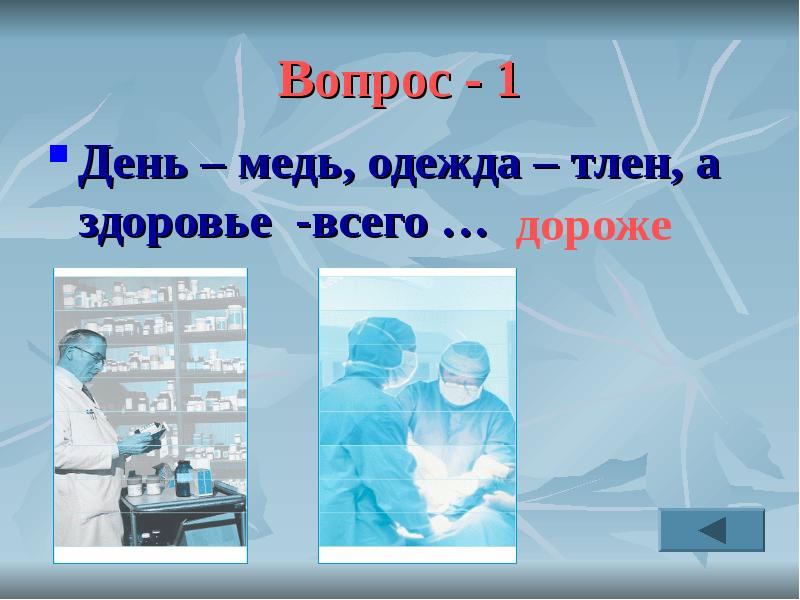 Вопрос - 1

День – медь, одежда – тлен, а здоровье -всего … дороже